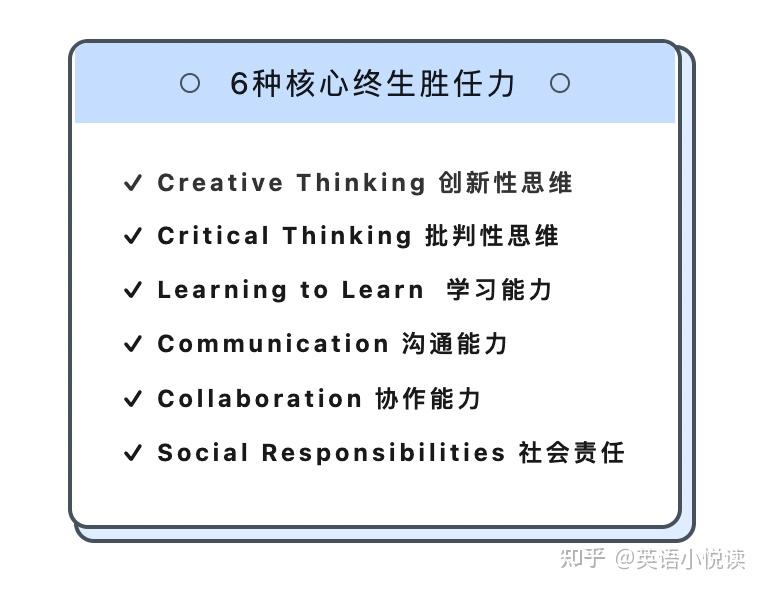 ○ 6种核心终生胜任力 ○

✓ Creative Thinking 创新性思维

✓ Critical Thinking 批判性思维

✓ Learning to Learn 学习能力

✓ Communication 沟通能力

✓ Collaboration 协作能力

✓ Social Responsibilities 社会责任

知乎 @英语小悦读